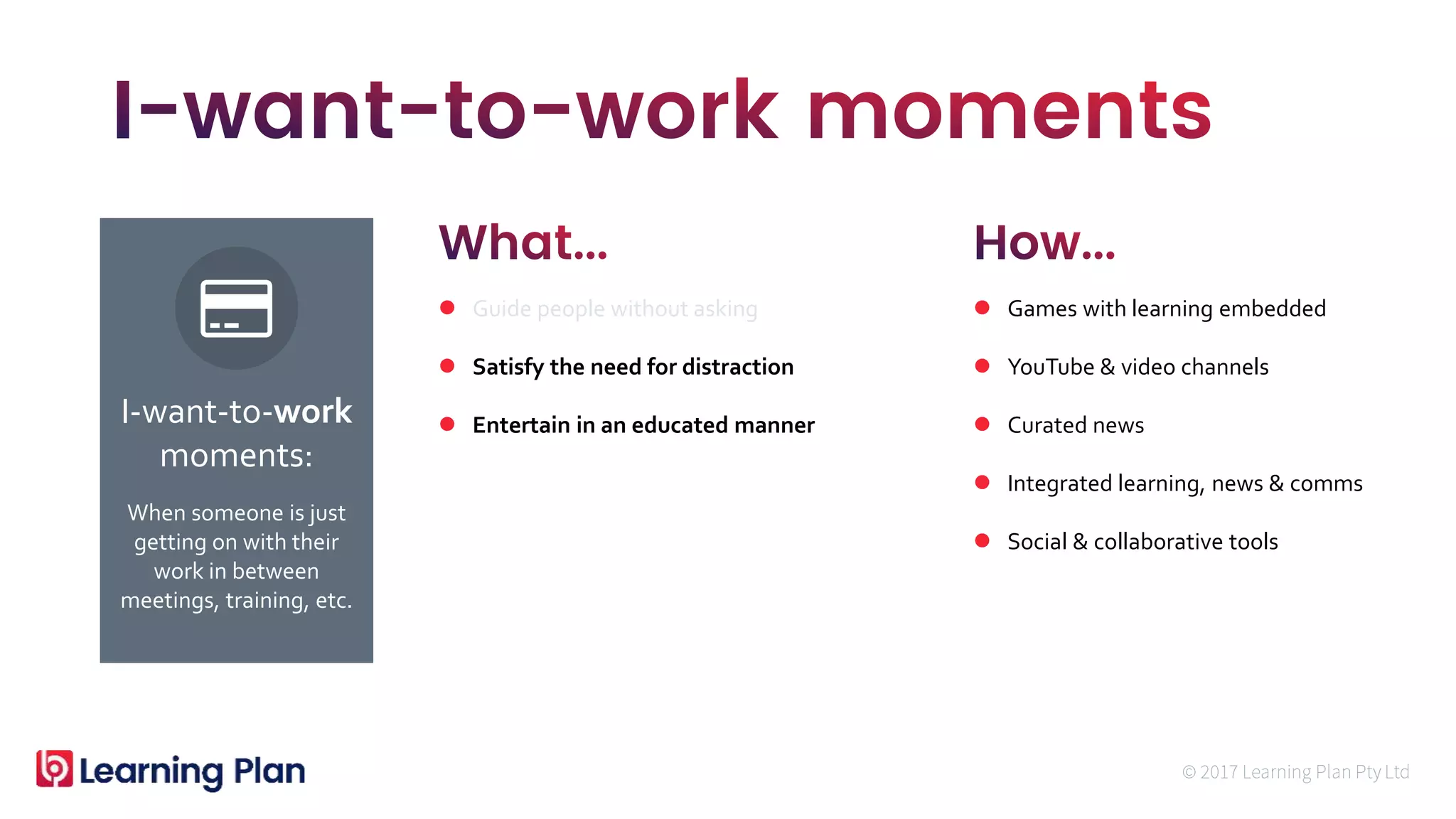 I-want-to-work moments

I-want-to-work moments:

When someone is just getting on with their work in between meetings, training, etc.

What...

- Guide people without asking
- Satisfy the need for distraction
- Entertain in an educated manner

How...

- Games with learning embedded
- YouTube & video channels
- Curated news
- Integrated learning, news & comms
- Social & collaborative tools

Learning Plan

© 2017 Learning Plan Pty Ltd